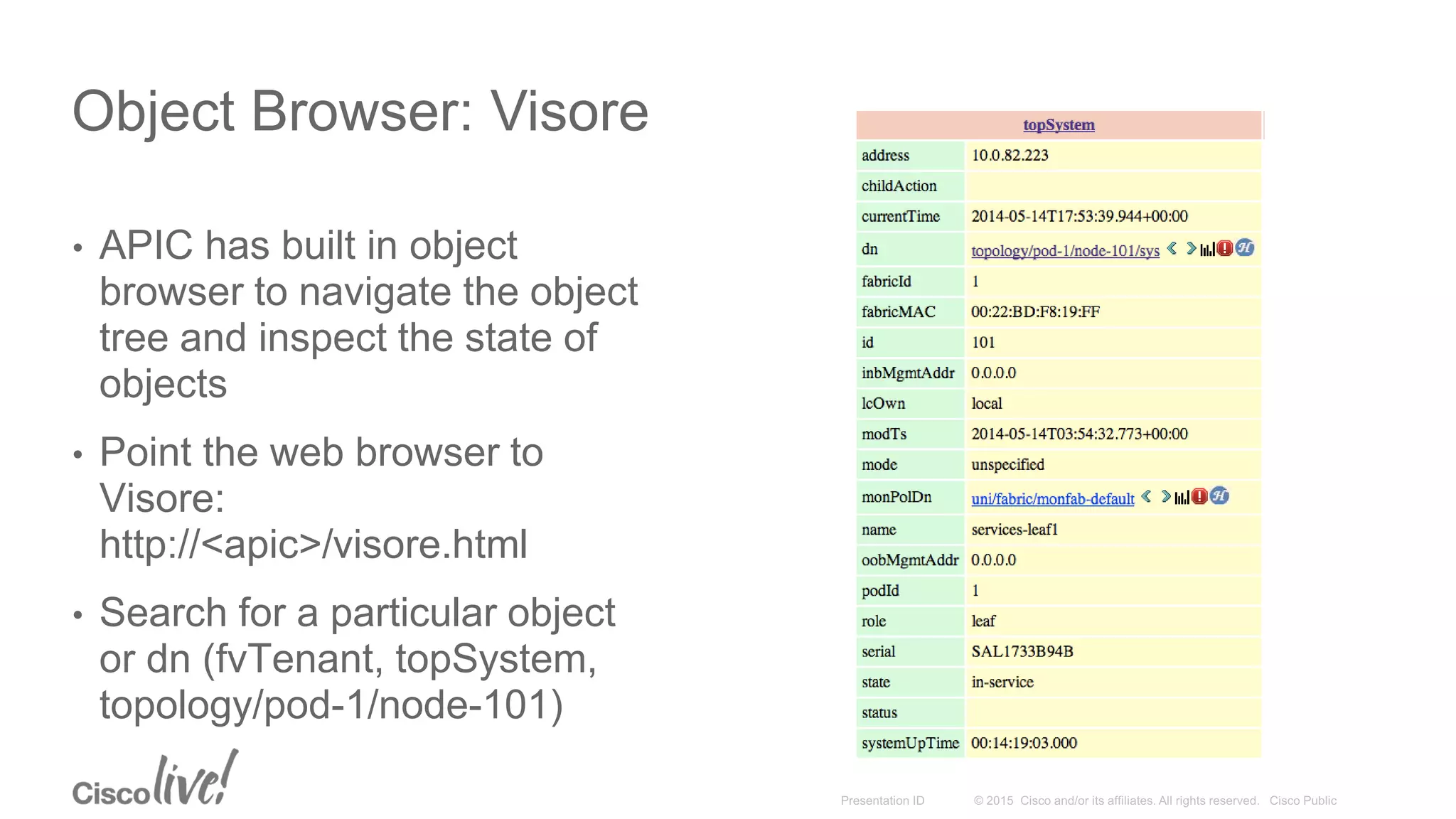 Object Browser: Visore

• APIC has built in object browser to navigate the object tree and inspect the state of objects

• Point the web browser to Visore: http://<apic>/visore.html

• Search for a particular object or dn (fvTenant, topSystem, topology/pod-1/node-101)

| topSystem | |
|---|---|
| address | 10.0.82.223 |
| childAction | |
| currentTime | 2014-05-14T17:53:39.944+00:00 |
| dn | topology/pod-1/node-101/sys |
| fabricId | 1 |
| fabricMAC | 00:22:BD:F8:19:FF |
| id | 101 |
| inbMgmtAddr | 0.0.0.0 |
| lcOwn | local |
| modTs | 2014-05-14T03:54:32.773+00:00 |
| mode | unspecified |
| monPolDn | uni/fabric/monfab-default |
| name | services-leaf1 |
| oobMgmtAddr | 0.0.0.0 |
| podId | 1 |
| role | leaf |
| serial | SAL1733B94B |
| state | in-service |
| status | |
| systemUpTime | 00:14:19:03.000 |

Cisco live!

Presentation ID © 2015 Cisco and/or its affiliates. All rights reserved. Cisco Public